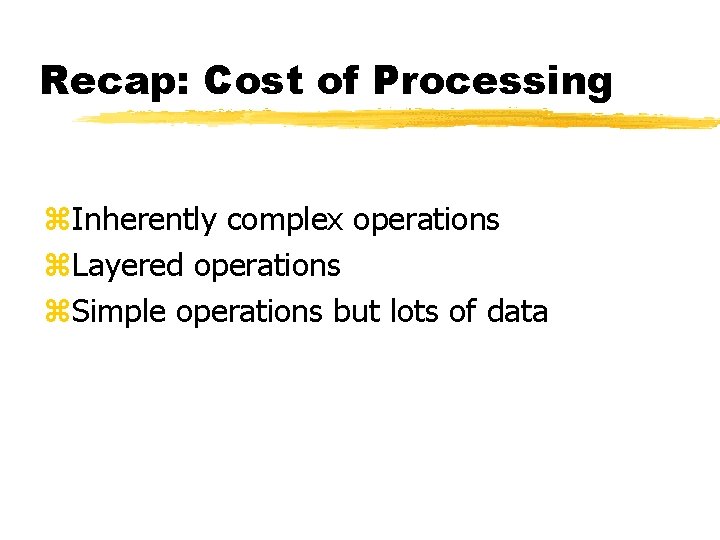 Recap: Cost of Processing

⌘Inherently complex operations
⌘Layered operations
⌘Simple operations but lots of data